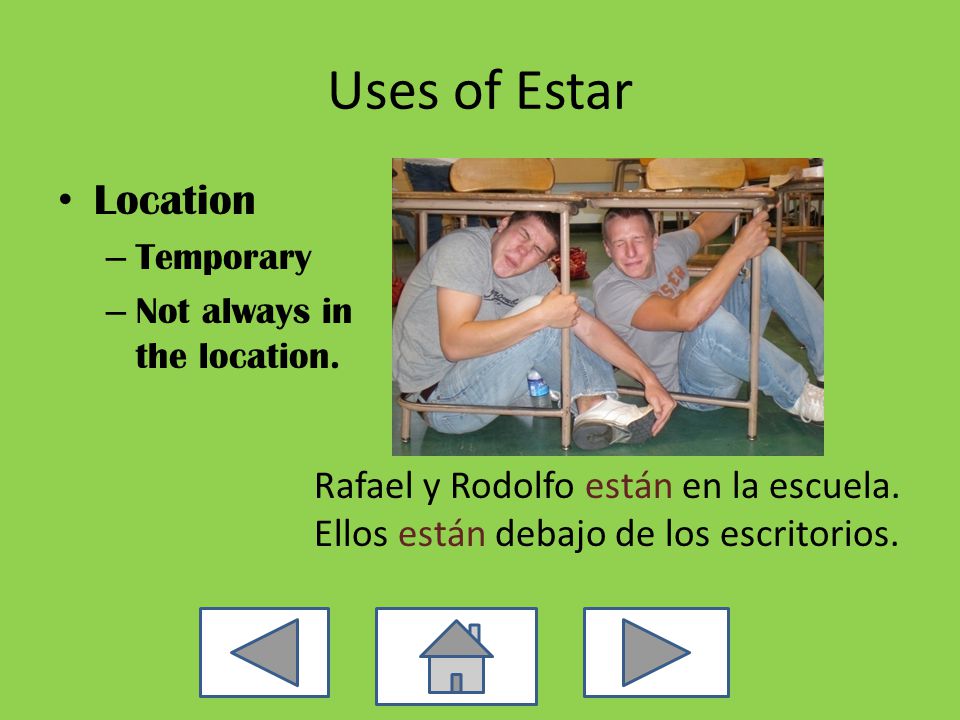 Uses of Estar

• Location
– Temporary
– Not always in the location.

Rafael y Rodolfo están en la escuela.
Ellos están debajo de los escritorios.